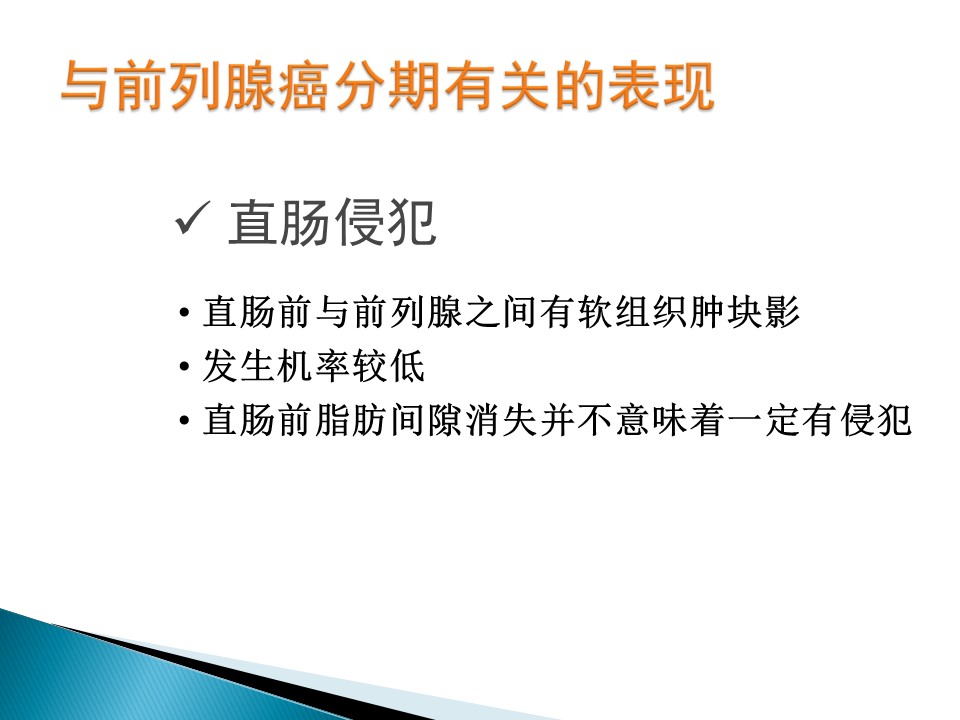 与前列腺癌分期有关的表现

✓ 直肠侵犯

• 直肠前与前列腺之间有软组织肿块影
• 发生机率较低
• 直肠前脂肪间隙消失并不意味着一定有侵犯